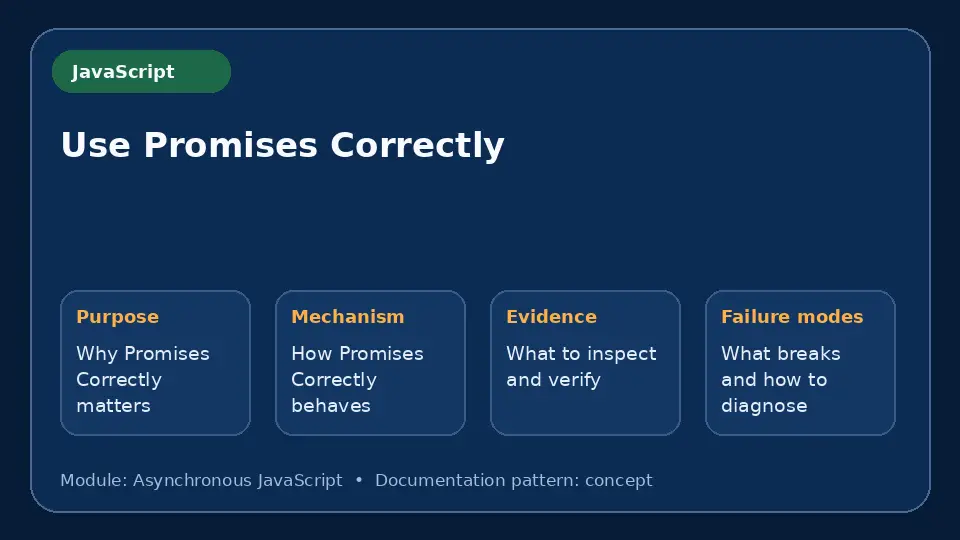 JavaScript

Use Promises Correctly

Purpose

Why Promises Correctly matters

Mechanism

How Promises Correctly behaves

Evidence

What to inspect and verify

Failure modes

What breaks and how to diagnose

Module: Asynchronous JavaScript • Documentation pattern: concept